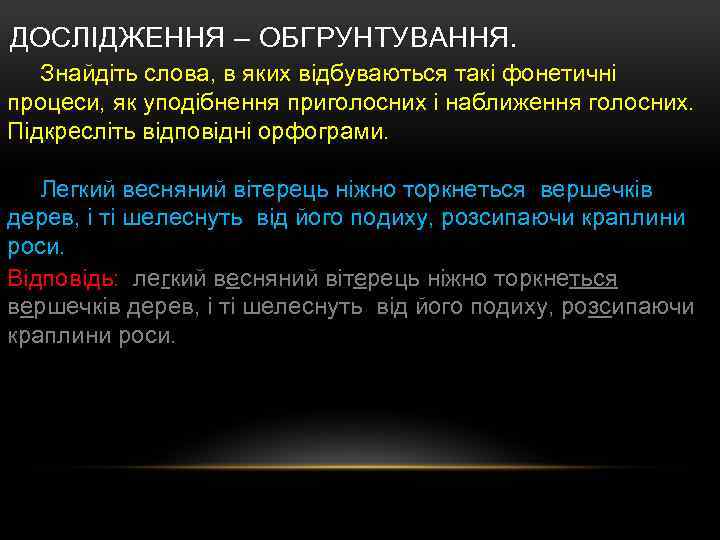 ДОСЛІДЖЕННЯ – ОБГРУНТУВАННЯ.

Знайдіть слова, в яких відбуваються такі фонетичні процеси, як уподібнення приголосних і наближення голосних. Підкресліть відповідні орфограми.

Легкий весняний вітерець ніжно торкнеться вершечків дерев, і ті шелеснуть від його подиху, розсипаючи краплини роси.

Відповідь: легкий весняний вітерець ніжно торкнеться вершечків дерев, і ті шелеснуть від його подиху, розсипаючи краплини роси.